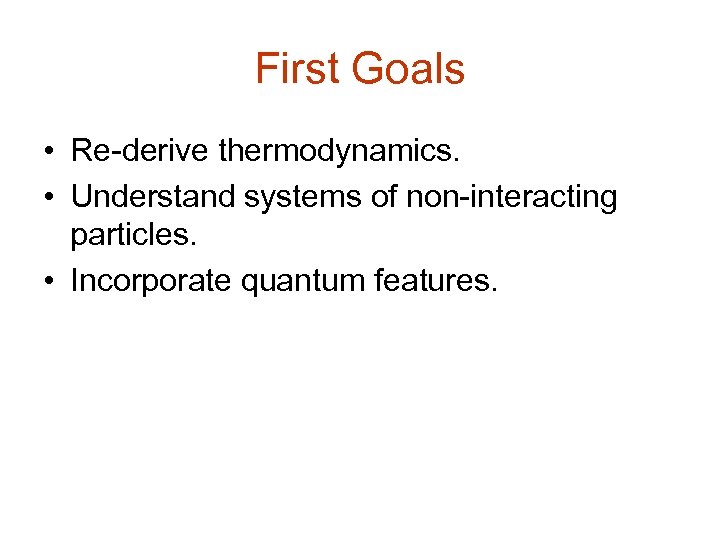 First Goals

• Re-derive thermodynamics.
• Understand systems of non-interacting particles.
• Incorporate quantum features.